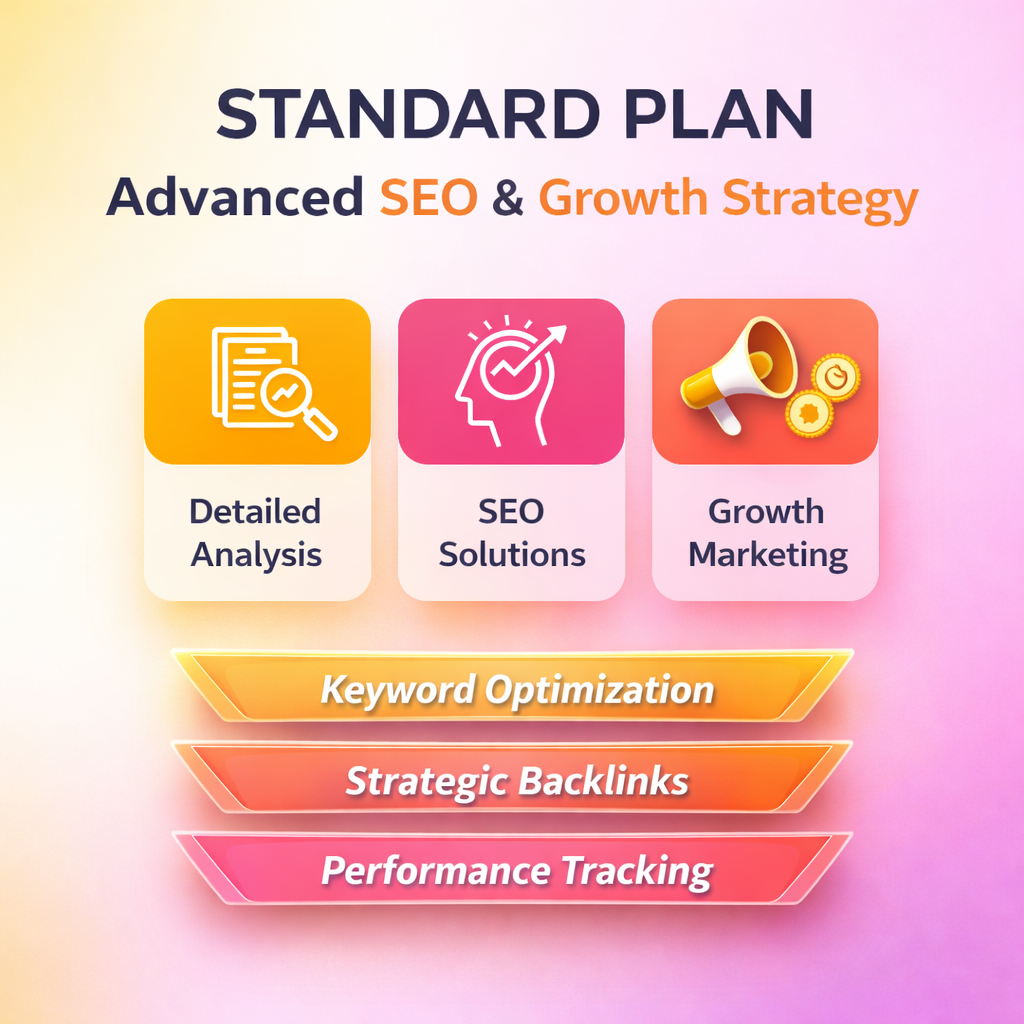 STANDARD PLAN
Advanced SEO & Growth Strategy

Detailed Analysis

SEO Solutions

Growth Marketing

Keyword Optimization

Strategic Backlinks

Performance Tracking